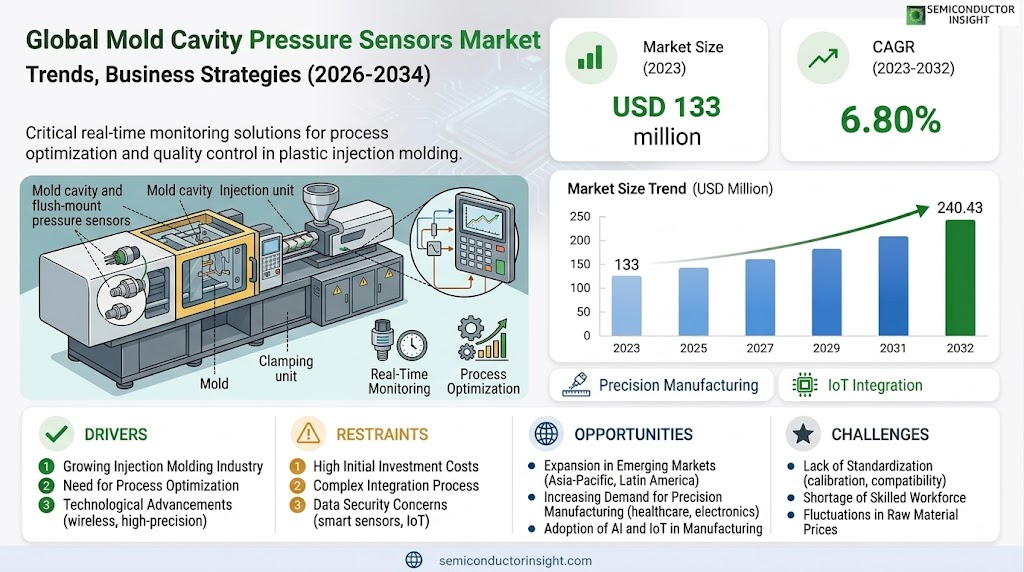 SEMICONDUCTOR INSIGHT

Global Mold Cavity Pressure Sensors Market Trends, Business Strategies (2026-2034)

Critical real-time monitoring solutions for process optimization and quality control in plastic injection molding.

Market Size (2023)
USD 133 million

CAGR (2023-2032)
6.80%

Mold cavity and flush-mount pressure sensors
Mold cavity
Injection unit
Mold
Clamping unit
Real-Time Monitoring
Process Optimization

Market Size Trend (USD Million)
250
200
150
100
50
0
133
240.43
2023 2025 2027 2029 2031 2032

Precision Manufacturing
IoT Integration

DRIVERS
1 Growing Injection Molding Industry
2 Need for Process Optimization
3 Technological Advancements (wireless, high-precision)

RESTRAINTS
1 High Initial Investment Costs
2 Complex Integration Process
3 Data Security Concerns (smart sensors, IoT)

OPPORTUNITIES
• Expansion in Emerging Markets (Asia-Pacific, Latin America)
• Increasing Demand for Precision Manufacturing (healthcare, electronics)
• Adoption of AI and IoT in Manufacturing

CHALLENGES
• Lack of Standardization (calibration, compatibility)
• Shortage of Skilled Workforce
• Fluctuations in Raw Material Prices

semiconductorinsight.com